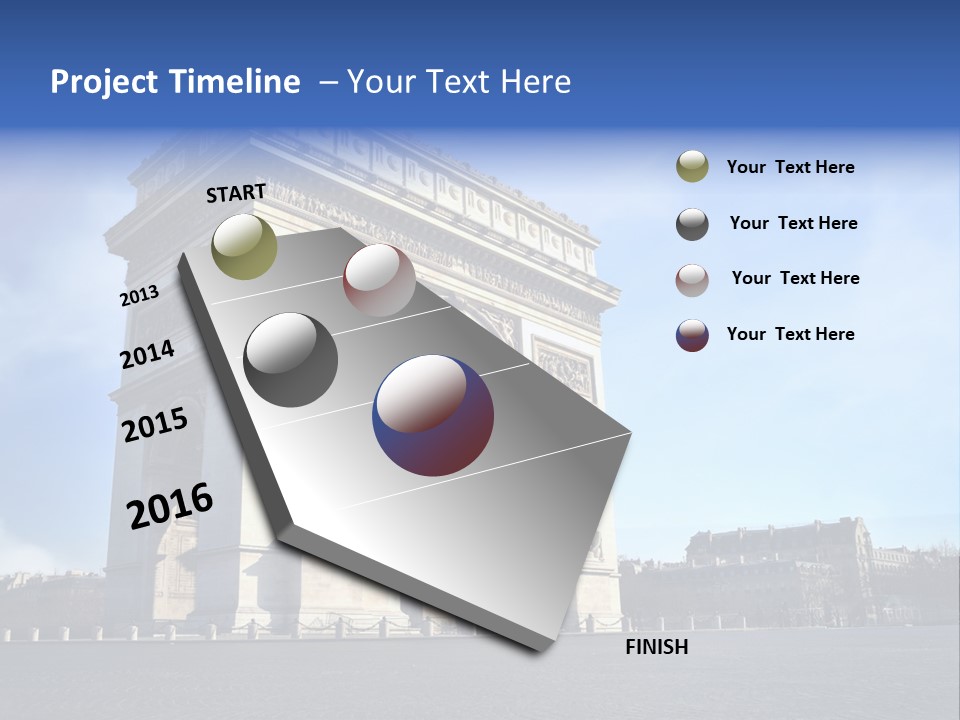 Project Timeline – Your Text Here

START

2013

2014

2015

2016

FINISH

Your Text Here

Your Text Here

Your Text Here

Your Text Here